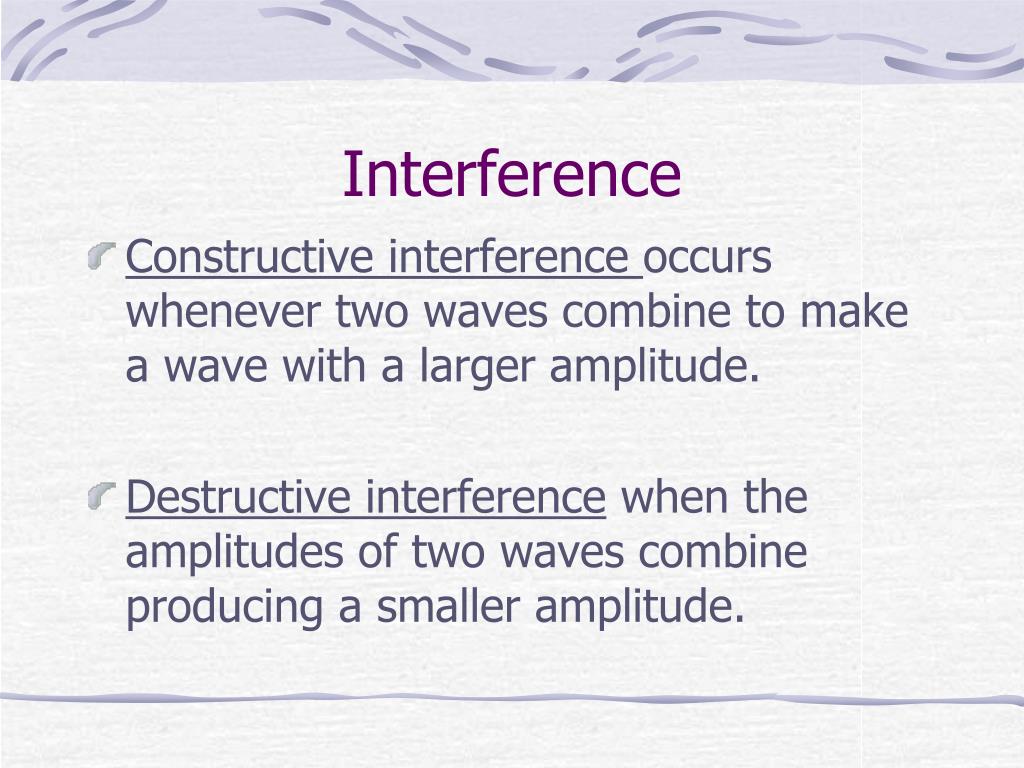 Interference

Constructive interference occurs whenever two waves combine to make a wave with a larger amplitude.

Destructive interference when the amplitudes of two waves combine producing a smaller amplitude.